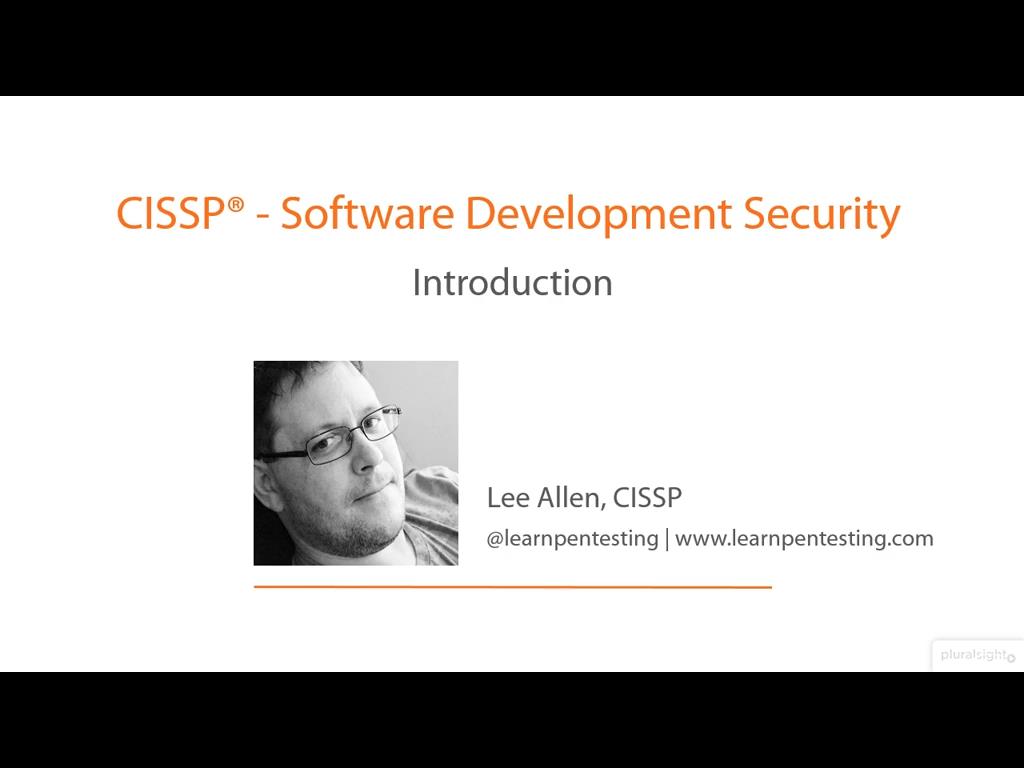 CISSP® - Software Development Security

Introduction

Lee Allen, CISSP

@learnpentesting | www.learnpentesting.com

pluralsight